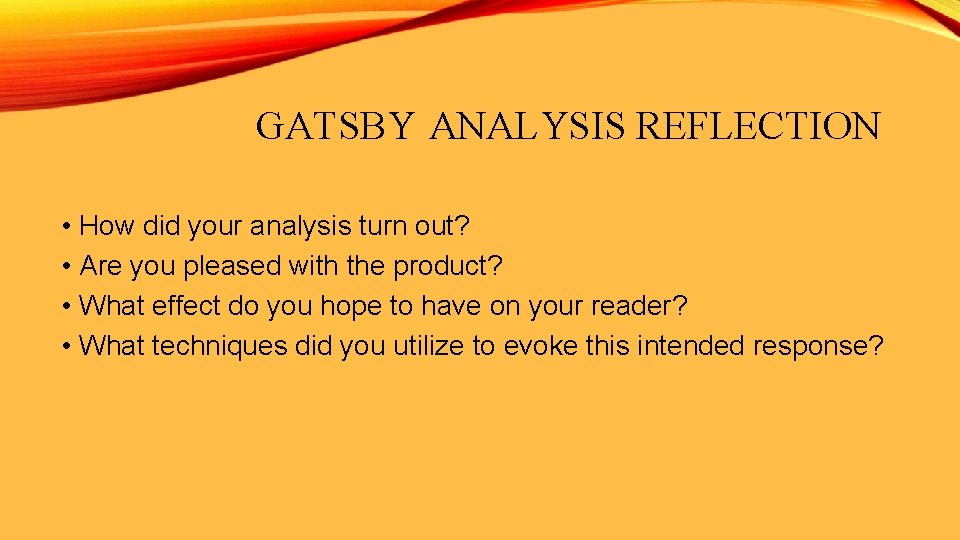 GATSBY ANALYSIS REFLECTION

• How did your analysis turn out?
• Are you pleased with the product?
• What effect do you hope to have on your reader?
• What techniques did you utilize to evoke this intended response?